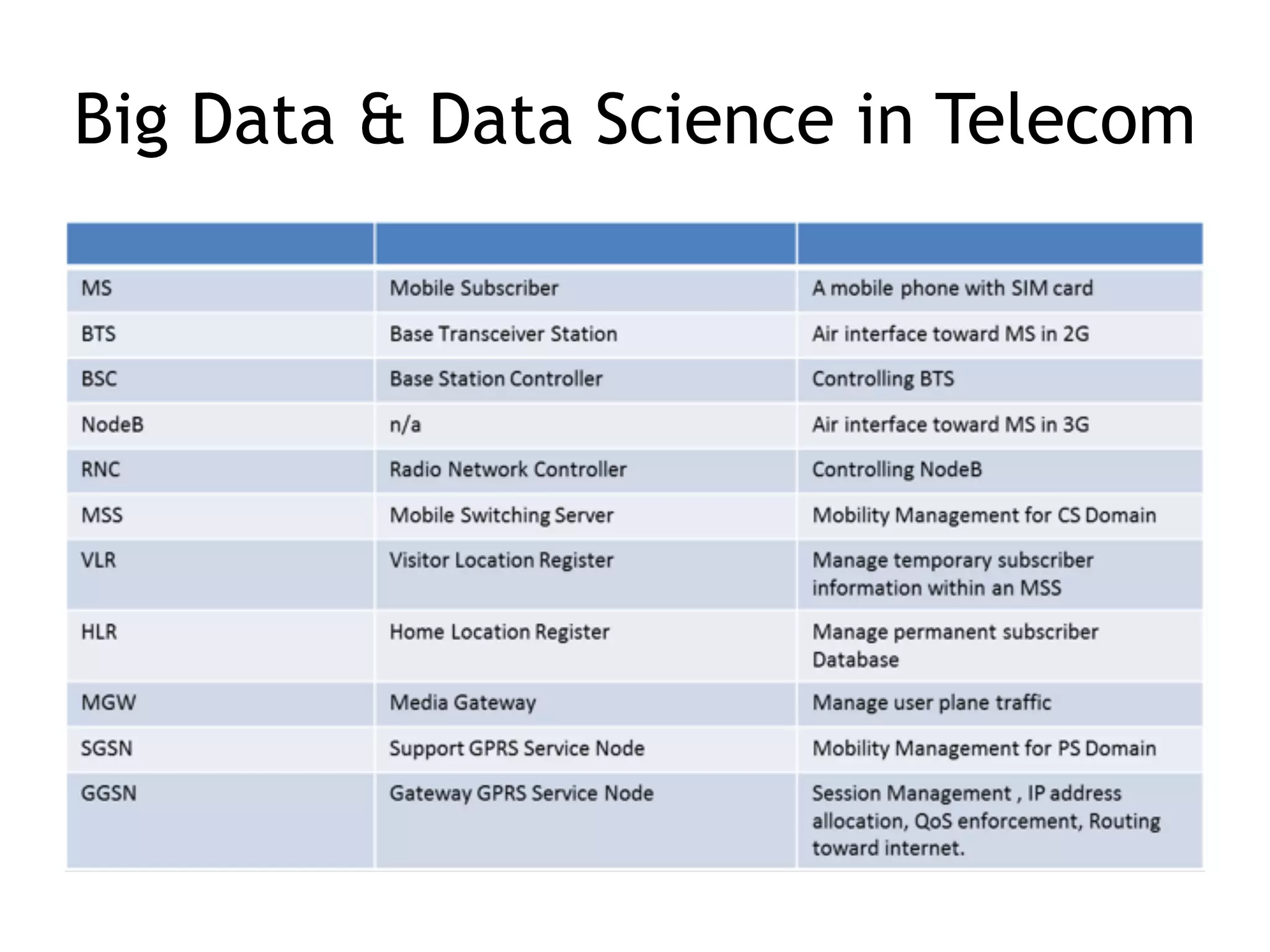 Big Data & Data Science in Telecom

| | | |
|---|---|---|
| MS | Mobile Subscriber | A mobile phone with SIM card |
| BTS | Base Transceiver Station | Air interface toward MS in 2G |
| BSC | Base Station Controller | Controlling BTS |
| NodeB | n/a | Air interface toward MS in 3G |
| RNC | Radio Network Controller | Controlling NodeB |
| MSS | Mobile Switching Server | Mobility Management for CS Domain |
| VLR | Visitor Location Register | Manage temporary subscriber information within an MSS |
| HLR | Home Location Register | Manage permanent subscriber Database |
| MGW | Media Gateway | Manage user plane traffic |
| SGSN | Support GPRS Service Node | Mobility Management for PS Domain |
| GGSN | Gateway GPRS Service Node | Session Management , IP address allocation, QoS enforcement, Routing toward internet. |